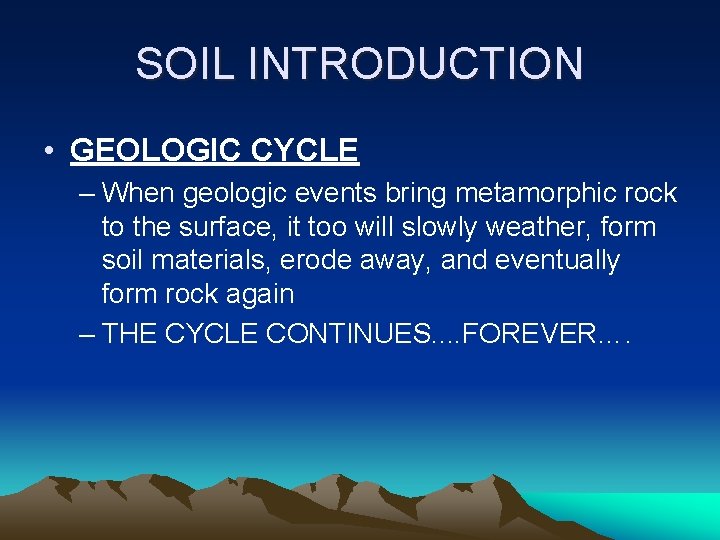 SOIL INTRODUCTION

• GEOLOGIC CYCLE

– When geologic events bring metamorphic rock to the surface, it too will slowly weather, form soil materials, erode away, and eventually form rock again

– THE CYCLE CONTINUES….FOREVER….